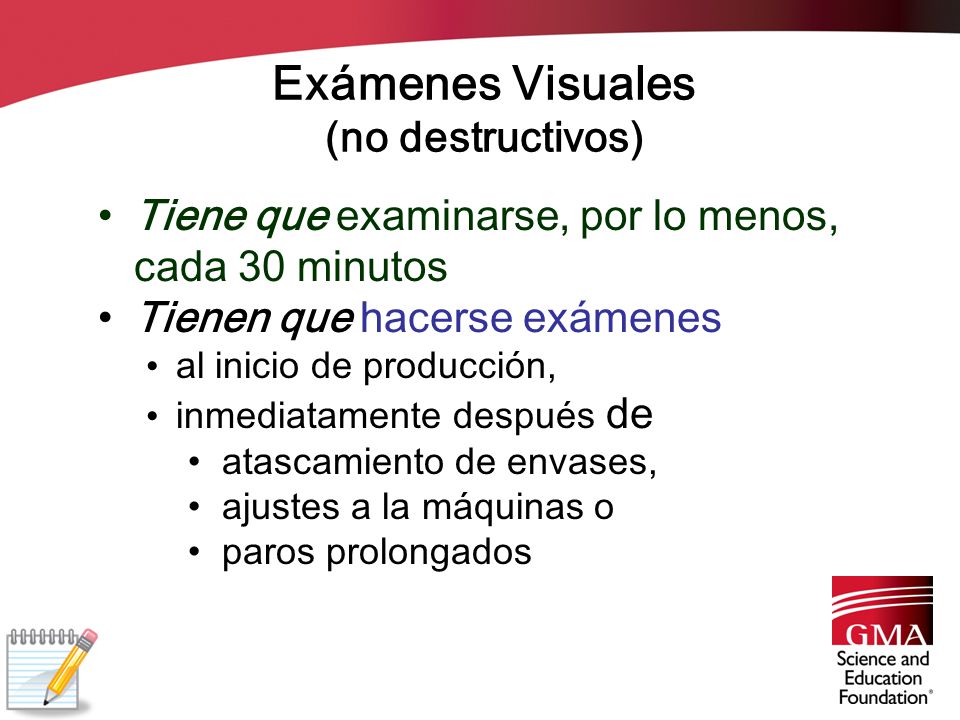 Exámenes Visuales
(no destructivos)

• Tiene que examinarse, por lo menos, cada 30 minutos
• Tienen que hacerse exámenes
  • al inicio de producción,
  • inmediatamente después de
    • atascamiento de envases,
    • ajustes a la máquinas o
    • paros prolongados

GMA
Science and Education Foundation®